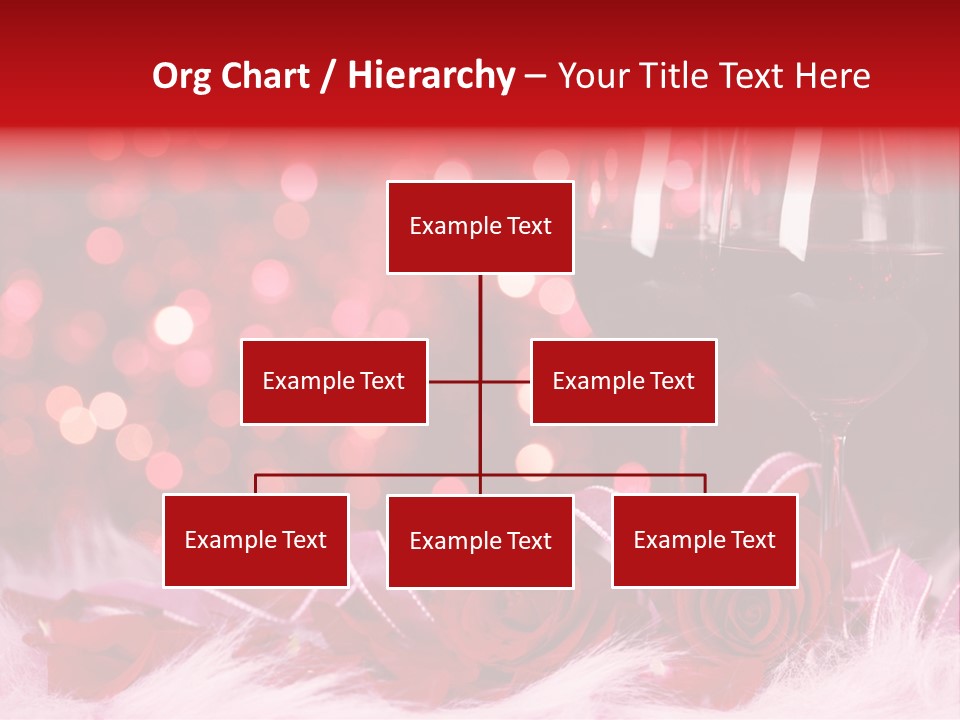 Org Chart / Hierarchy – Your Title Text Here

Example Text

Example Text

Example Text

Example Text

Example Text

Example Text